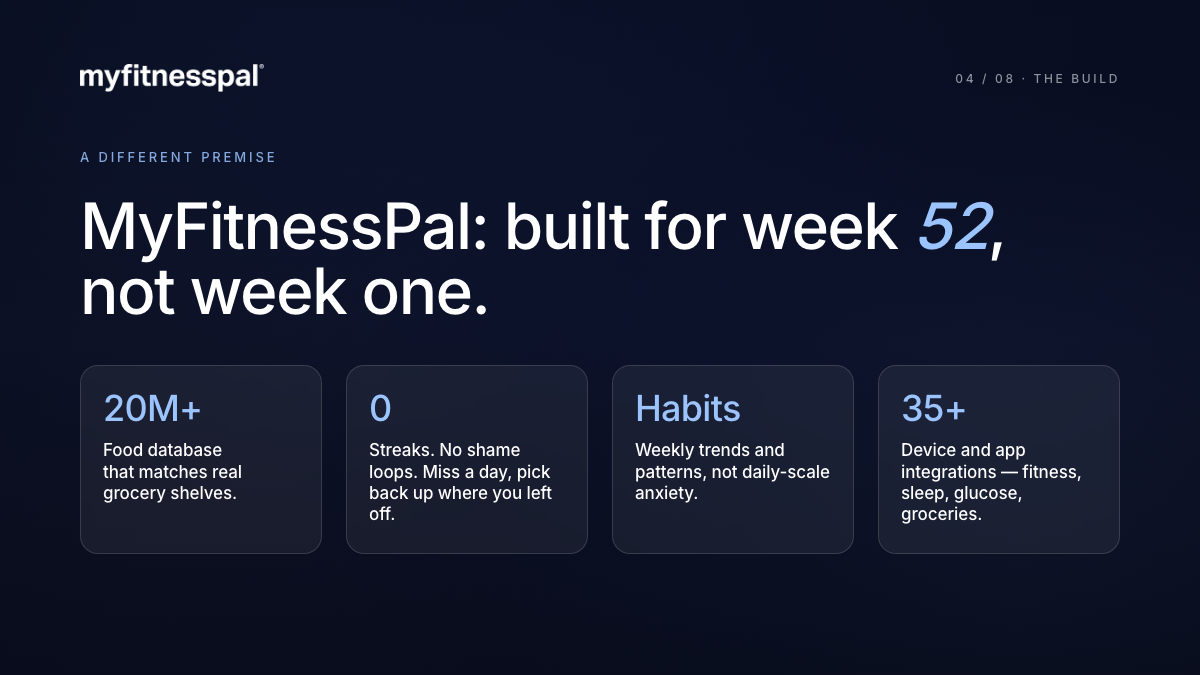 myfitnesspal®

04 / 08 · THE BUILD

A DIFFERENT PREMISE

MyFitnessPal: built for week 52, not week one.

20M+
Food database that matches real grocery shelves.

0
Streaks. No shame loops. Miss a day, pick back up where you left off.

Habits
Weekly trends and patterns, not daily-scale anxiety.

35+
Device and app integrations — fitness, sleep, glucose, groceries.